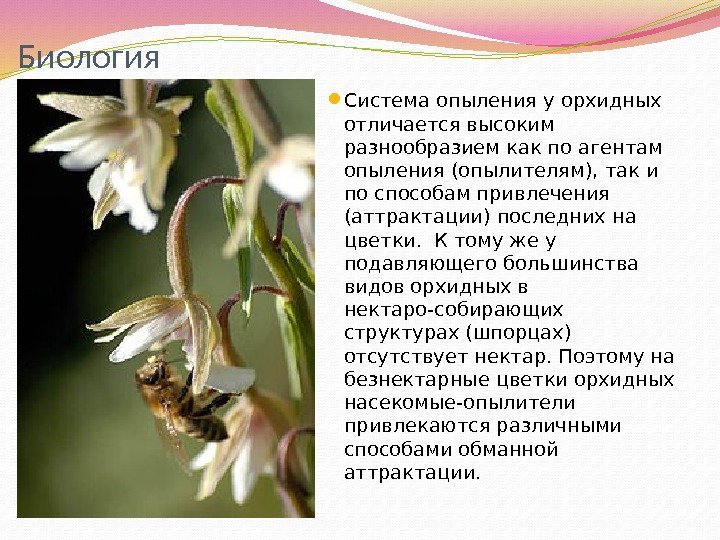 Биология

Система опыления у орхидных отличается высоким разнообразием как по агентам опыления (опылителям), так и по способам привлечения (аттрактации) последних на цветки.  К тому же у подавляющего большинства видов орхидных в нектаро-собирающих структурах (шпорцах) отсутствует нектар. Поэтому на безнектарные цветки орхидных насекомые-опылители привлекаются различными способами обманной аттрактации.